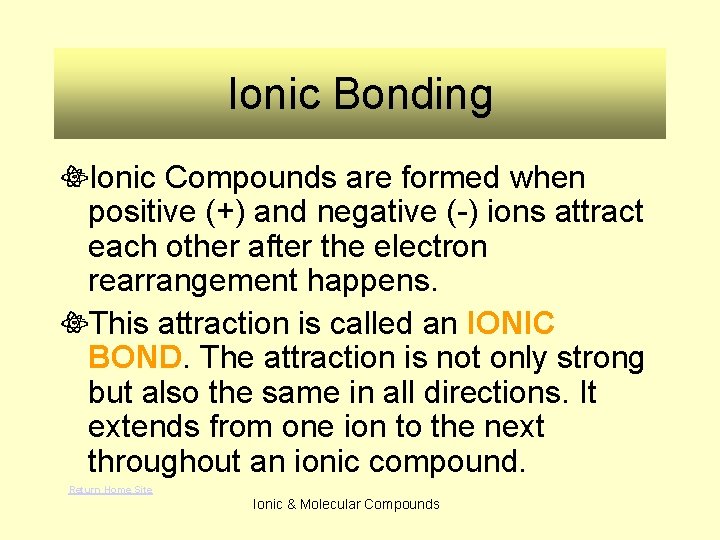 Ionic Bonding

Ionic Compounds are formed when positive (+) and negative (-) ions attract each other after the electron rearrangement happens.

This attraction is called an IONIC BOND. The attraction is not only strong but also the same in all directions. It extends from one ion to the next throughout an ionic compound.

Return Home Site

Ionic & Molecular Compounds